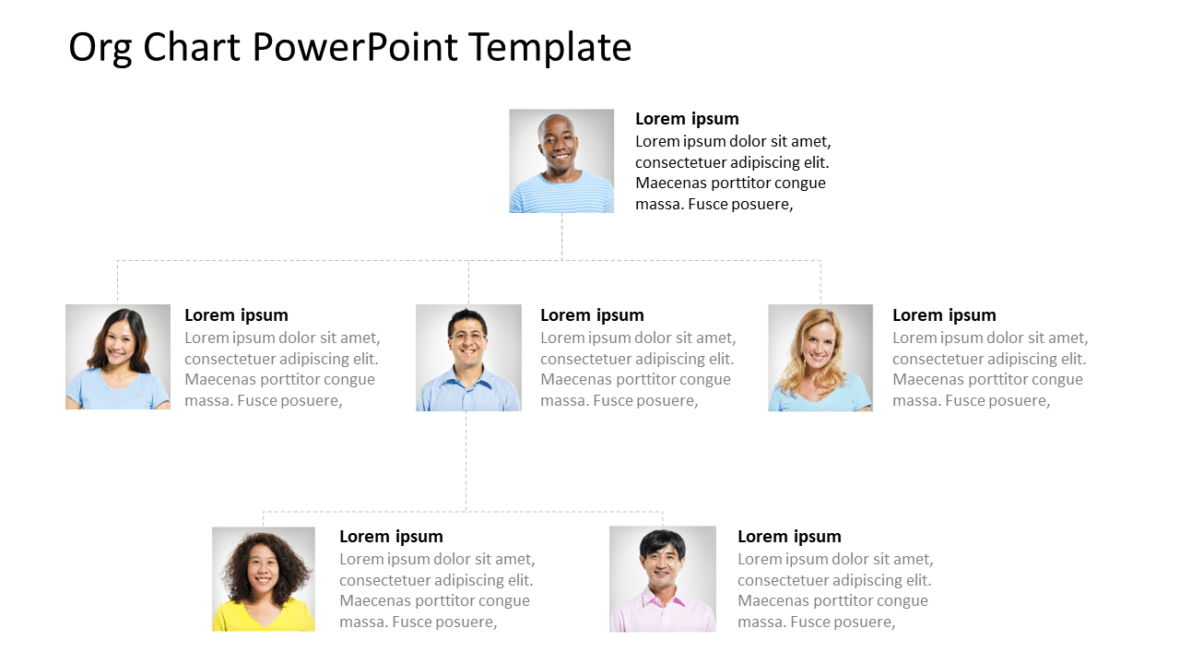 Org Chart PowerPoint Template

Lorem ipsum
Lorem ipsum dolor sit amet, consectetuer adipiscing elit. Maecenas porttitor congue massa. Fusce posuere,

Lorem ipsum
Lorem ipsum dolor sit amet, consectetuer adipiscing elit. Maecenas porttitor congue massa. Fusce posuere,

Lorem ipsum
Lorem ipsum dolor sit amet, consectetuer adipiscing elit. Maecenas porttitor congue massa. Fusce posuere,

Lorem ipsum
Lorem ipsum dolor sit amet, consectetuer adipiscing elit. Maecenas porttitor congue massa. Fusce posuere,

Lorem ipsum
Lorem ipsum dolor sit amet, consectetuer adipiscing elit. Maecenas porttitor congue massa. Fusce posuere,

Lorem ipsum
Lorem ipsum dolor sit amet, consectetuer adipiscing elit. Maecenas porttitor congue massa. Fusce posuere,